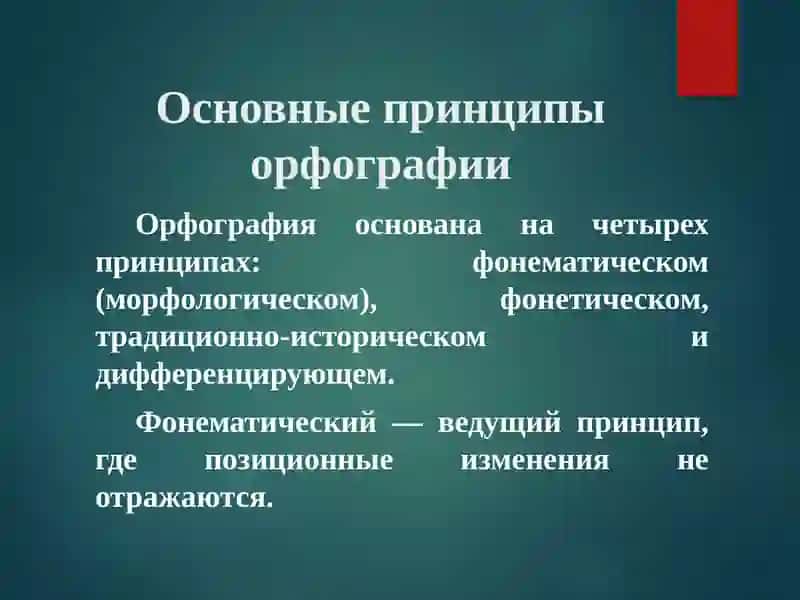 Основные принципы орфографии

Орфография основана на четырех принципах: фонематическом (морфологическом), фонетическом, традиционно-историческом и дифференцирующем.

Фонематический — ведущий принцип, где позиционные изменения не отражаются.